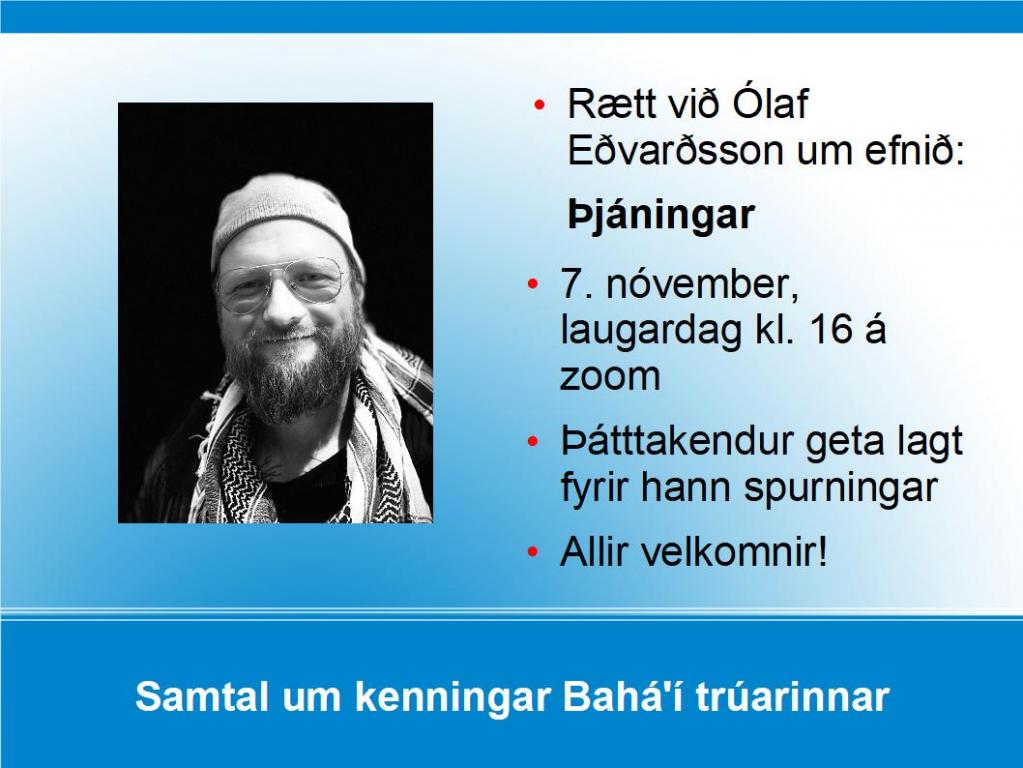 • Rætt við Ólaf Eðvarðsson um efnið:

Þjáningar

• 7. nóvember, laugardag kl. 16 á zoom

• Þátttakendur geta lagt fyrir hann spurningar

• Allir velkomnir!

Samtal um kenningar Bahá'í trúarinnar